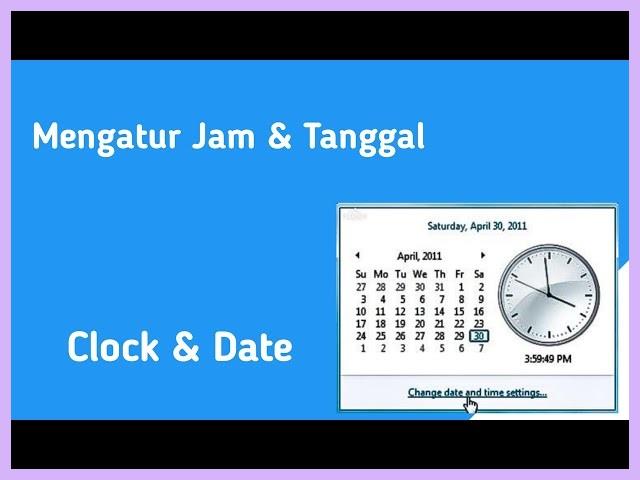 Mengatur Jam & Tanggal

Clock & Date

Saturday, April 30, 2011

April, 2011

| Su | Mo | Tu | We | Th | Fr | Sa |
|---|---|---|---|---|---|---|
| 27 | 28 | 29 | 30 | 31 | 1 | 2 |
| 3 | 4 | 5 | 6 | 7 | 8 | 9 |
| 10 | 11 | 12 | 13 | 14 | 15 | 16 |
| 17 | 18 | 19 | 20 | 21 | 22 | 23 |
| 24 | 25 | 26 | 27 | 28 | 29 | 30 |
| 1 | 2 | 3 | 4 | 5 | 6 | 7 |

3:59:49 PM

Change date and time settings...